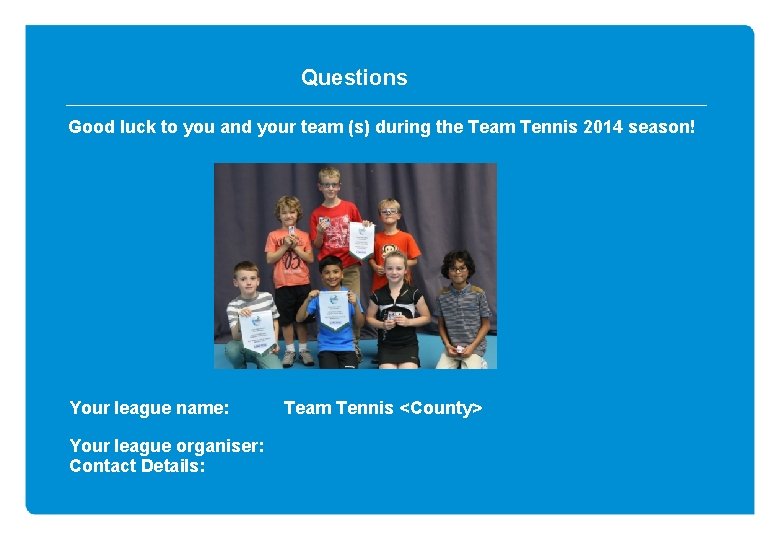 Questions

Good luck to you and your team (s) during the Team Tennis 2014 season!

Your league name: Team Tennis <County>

Your league organiser:
Contact Details: